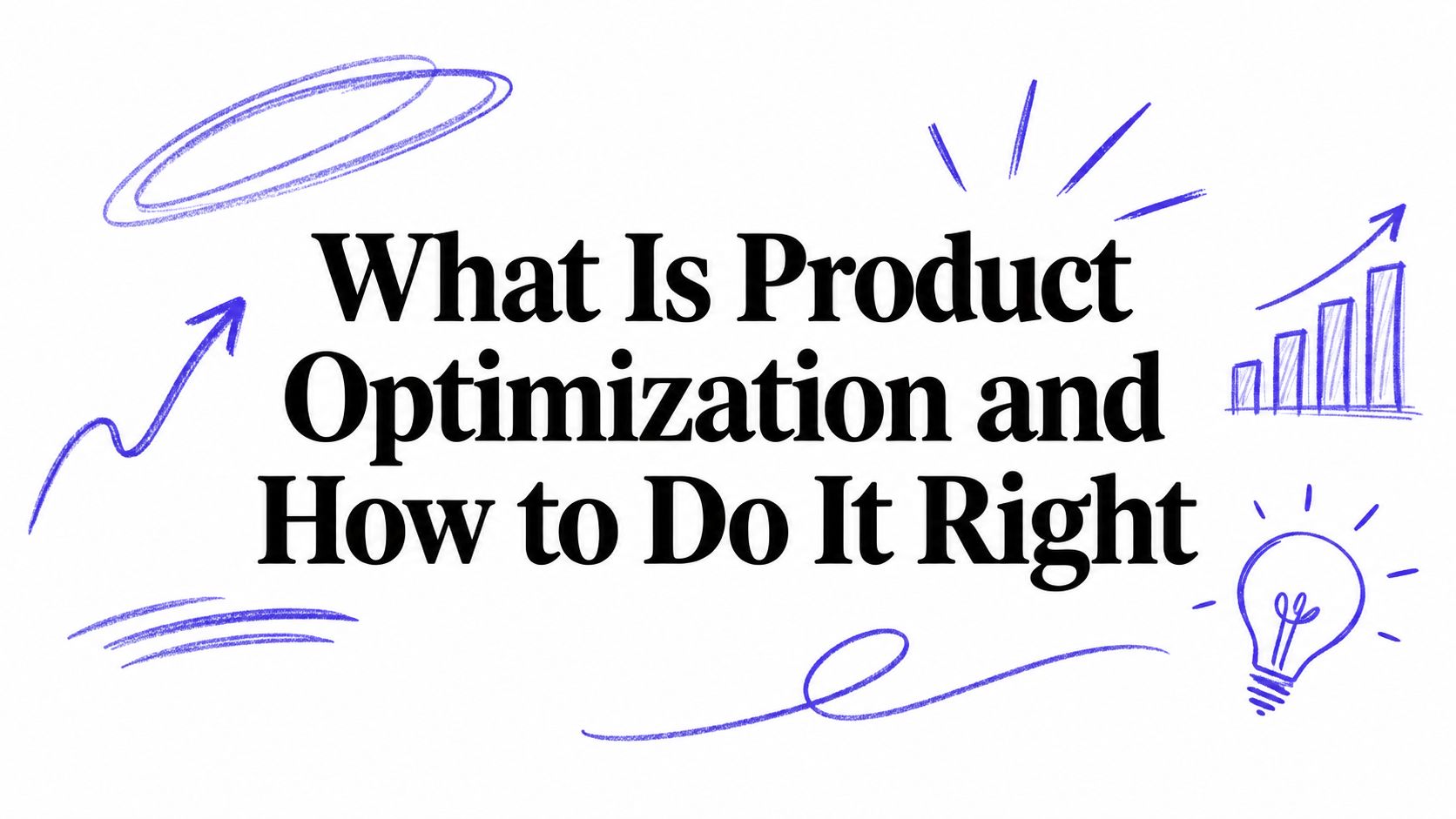 What Is Product Optimization and How to Do It Right